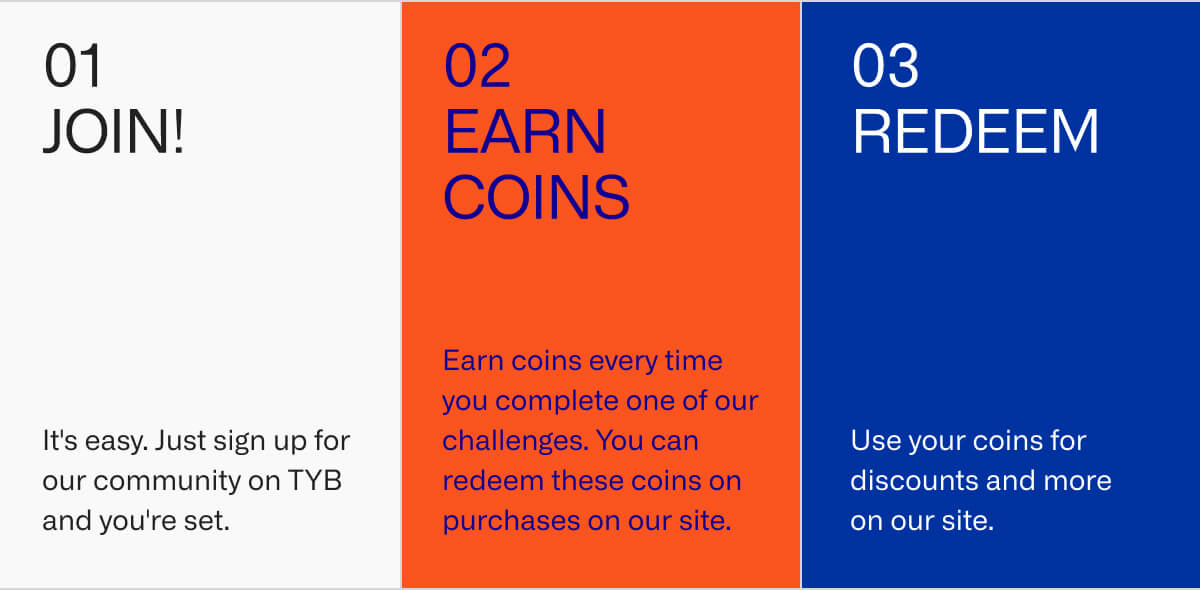 01
JOIN!

It's easy. Just sign up for our community on TYB and you're set.

02
EARN COINS

Earn coins every time you complete one of our challenges. You can redeem these coins on purchases on our site.

03
REDEEM

Use your coins for discounts and more on our site.